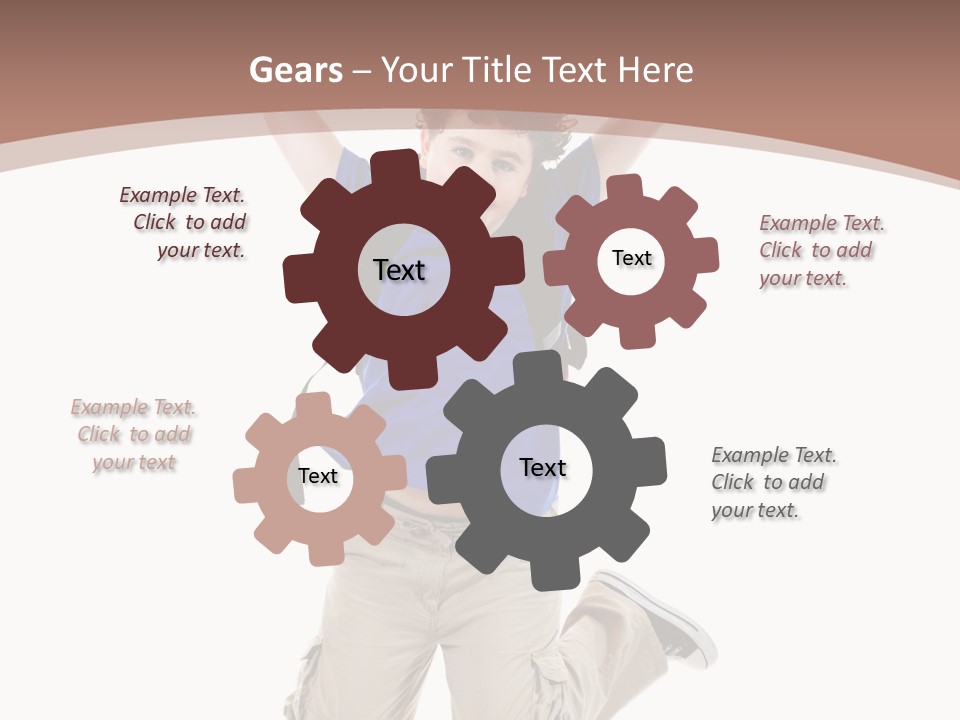 Gears – Your Title Text Here

Example Text. Click to add your text.

Text

Text

Example Text. Click to add your text.

Example Text. Click to add your text

Text

Text

Example Text. Click to add your text.